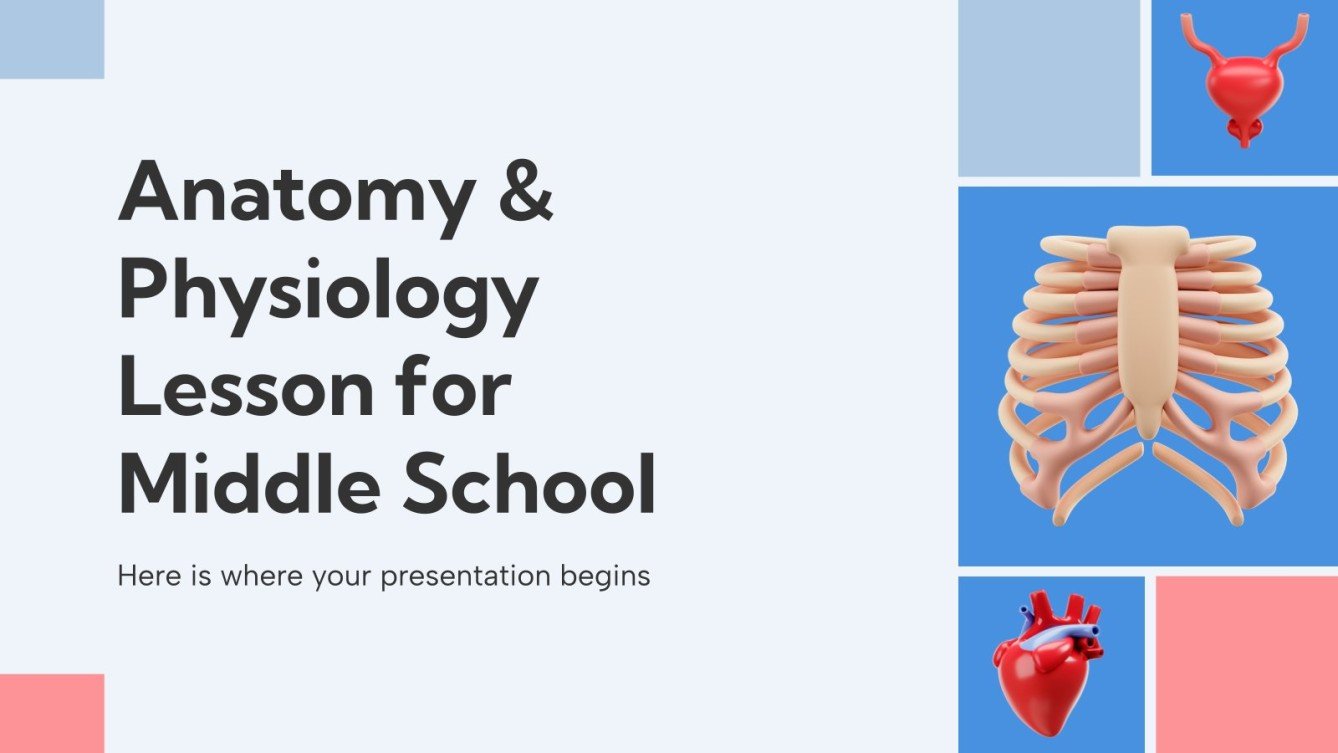 Anatomy & Physiology Lesson for Middle School

Here is where your presentation begins